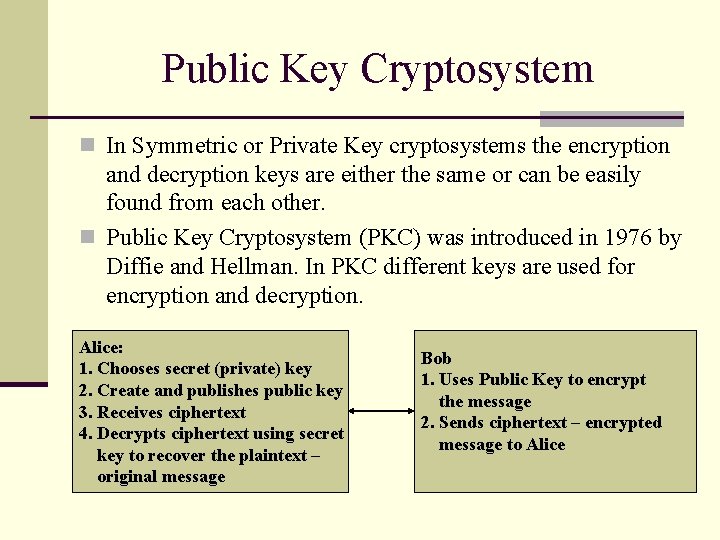 Public Key Cryptosystem

In Symmetric or Private Key cryptosystems the encryption and decryption keys are either the same or can be easily found from each other.

Public Key Cryptosystem (PKC) was introduced in 1976 by Diffie and Hellman. In PKC different keys are used for encryption and decryption.

Alice:
1. Chooses secret (private) key
2. Create and publishes public key
3. Receives ciphertext
4. Decrypts ciphertext using secret key to recover the plaintext – original message

Bob
1. Uses Public Key to encrypt the message
2. Sends ciphertext – encrypted message to Alice